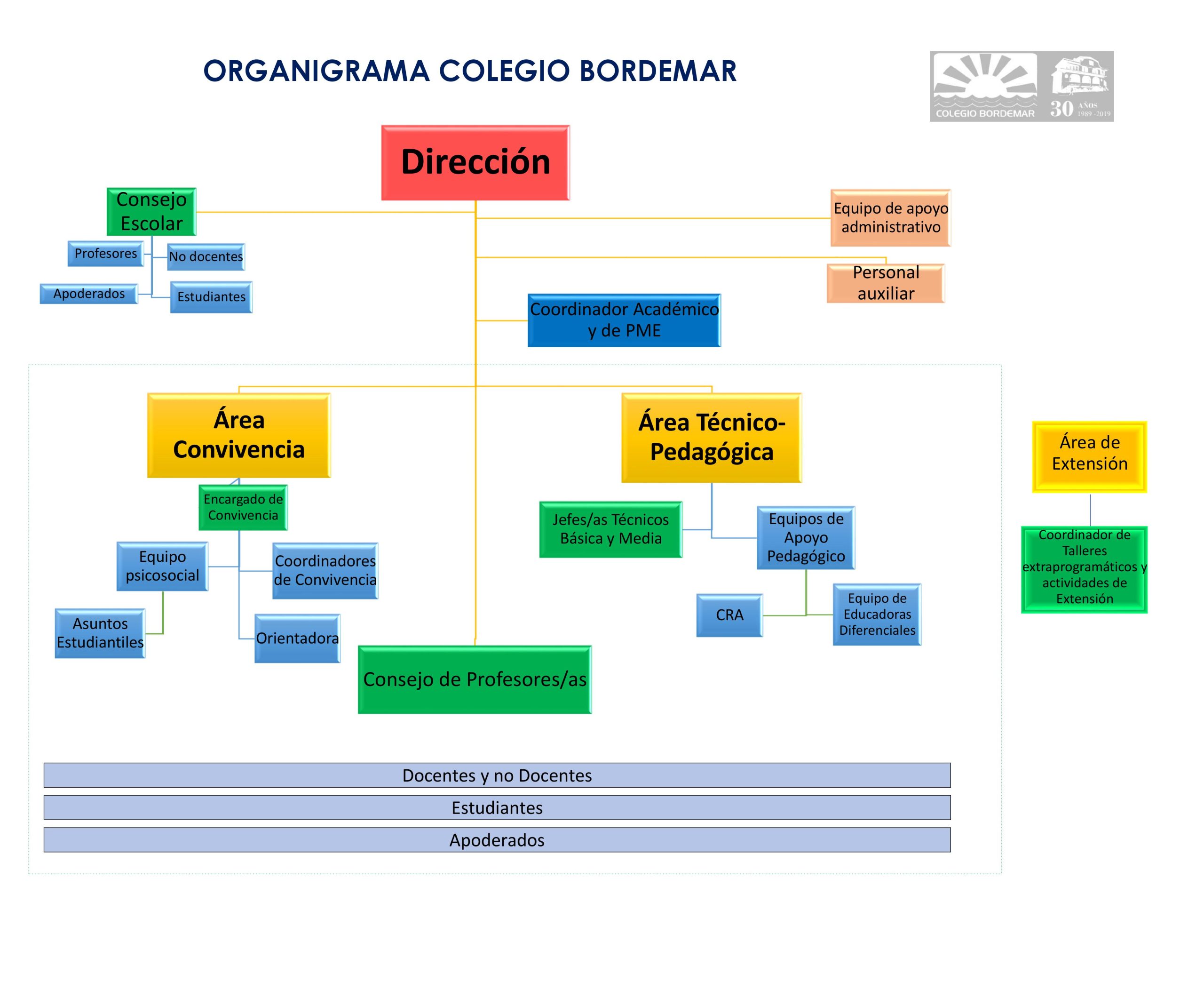 ORGANIGRAMA COLEGIO BORDEMAR

COLEGIO BORDEMAR 30 AÑOS 1989 - 2019

Dirección

Consejo Escolar

Profesores

No docentes

Apoderados

Estudiantes

Equipo de apoyo administrativo

Personal auxiliar

Coordinador Académico y de PME

Área Convivencia

Encargado de Convivencia

Equipo psicosocial

Coordinadores de Convivencia

Asuntos Estudiantiles

Orientadora

Área Técnico-Pedagógica

Jefes/as Técnicos Básica y Media

Equipos de Apoyo Pedagógico

CRA

Equipo de Educadoras Diferenciales

Área de Extensión

Coordinador de Talleres extraprogramáticos y actividades de Extensión

Consejo de Profesores/as

Docentes y no Docentes

Estudiantes

Apoderados